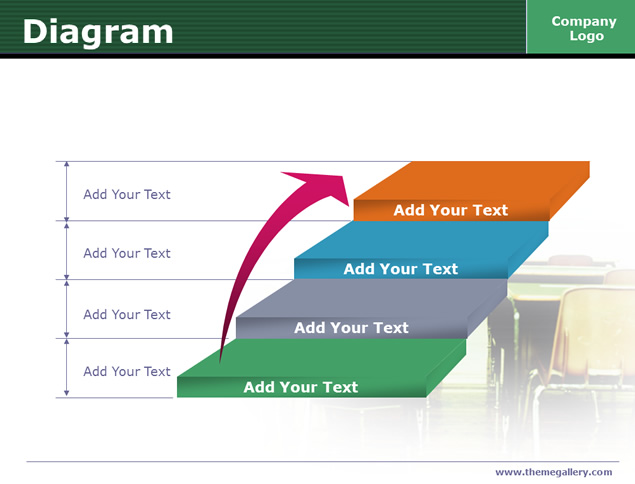 Diagram

Company Logo

Add Your Text

Add Your Text

Add Your Text

Add Your Text

Add Your Text

Add Your Text

Add Your Text

Add Your Text

www.themegallery.com